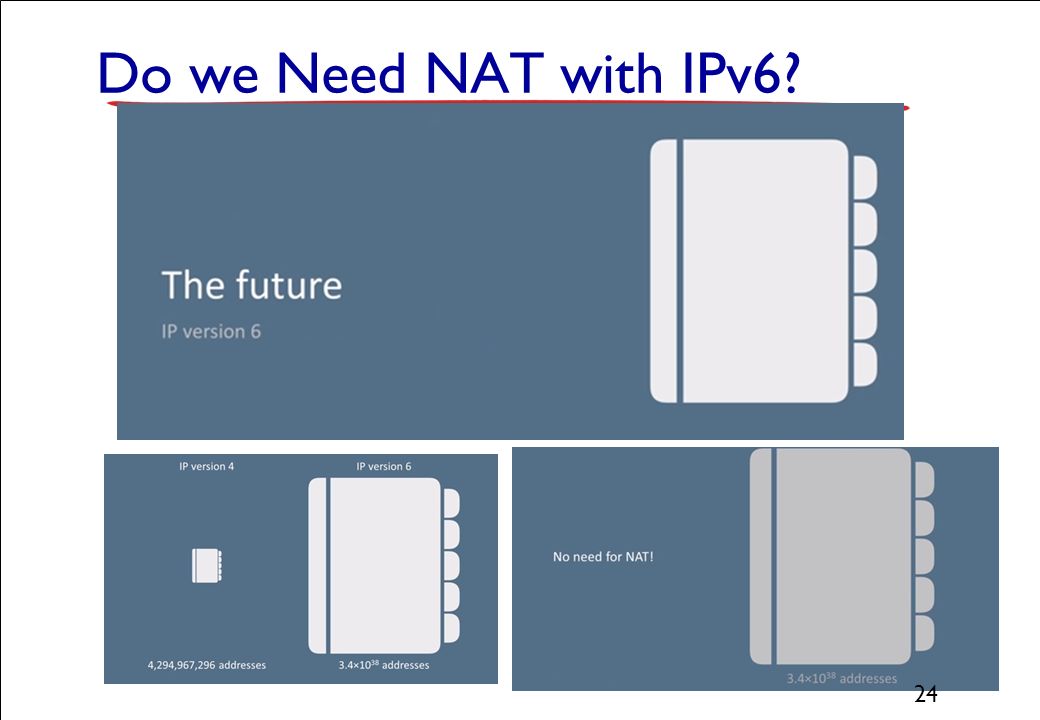 Do we Need NAT with IPv6?

The future

IP version 6

IP version 4

IP version 6

4,294,967,296 addresses

$3.4 \times 10^{38}$ addresses

No need for NAT!

$3.4 \times 10^{38}$ addresses

24